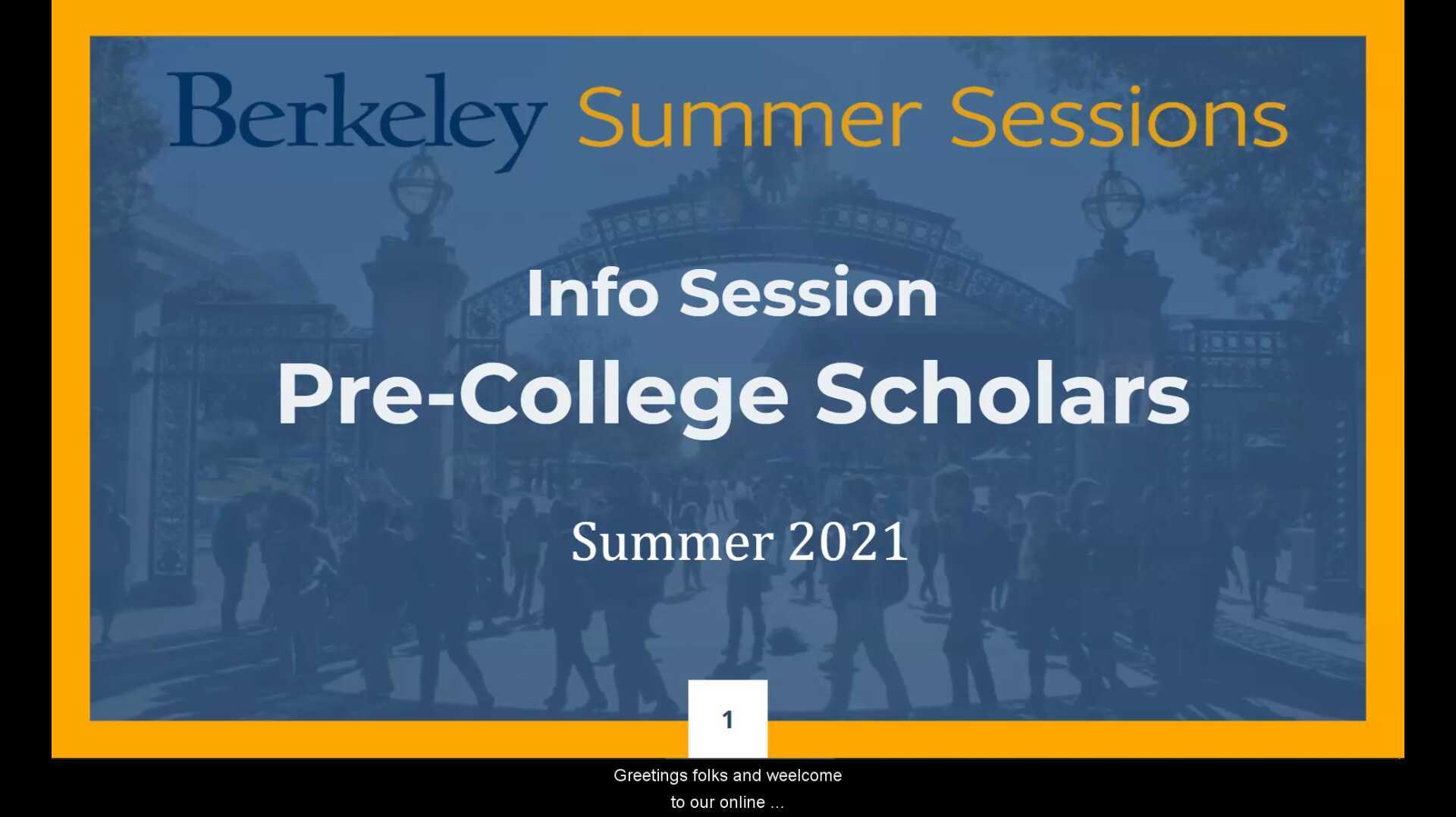 Berkeley Summer Sessions

Info Session
Pre-College Scholars

Summer 2021

1

Greetings folks and weelcome to our online ...